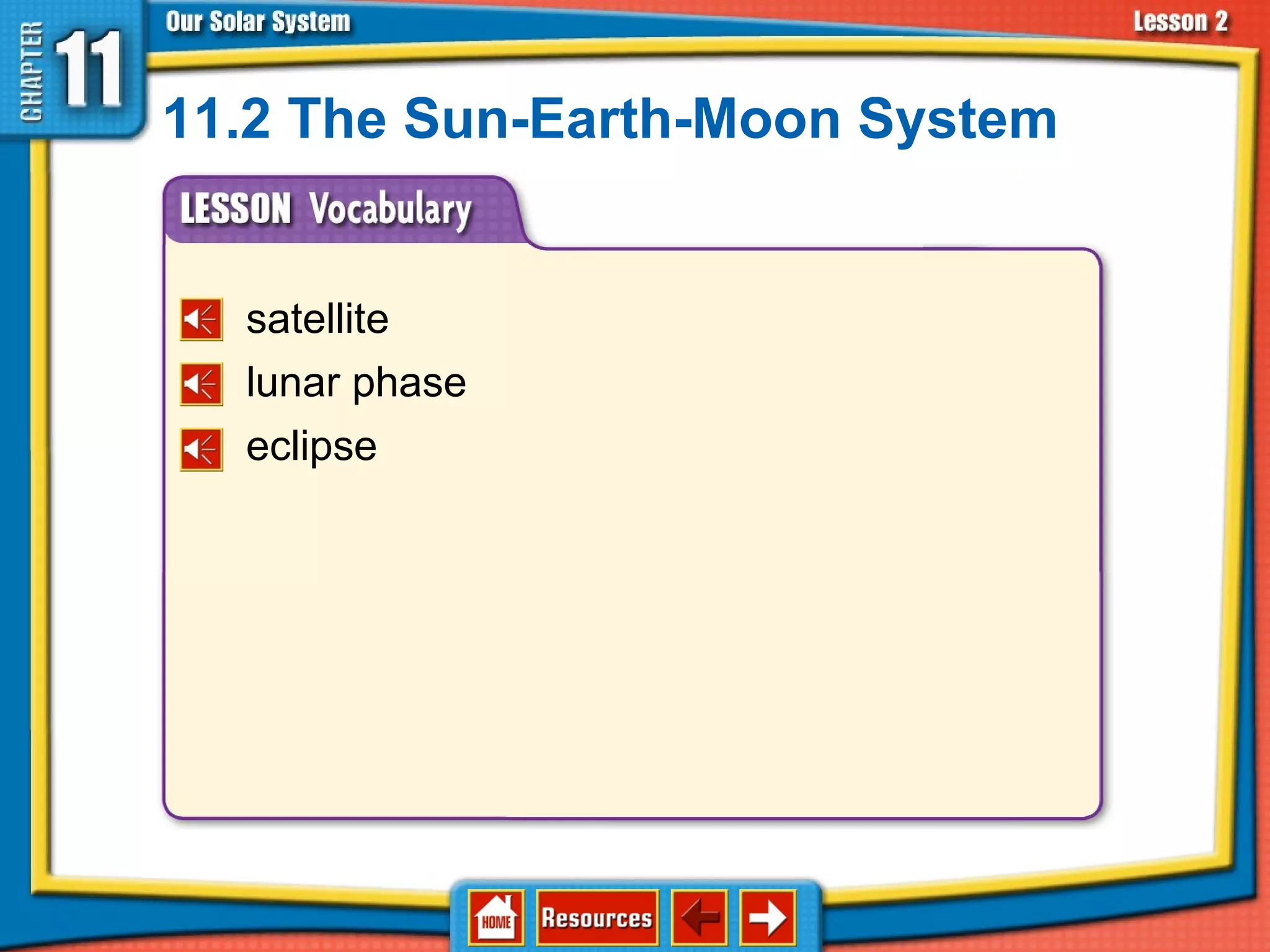 CHAPTER 11

Our Solar System

Lesson 2

11.2 The Sun-Earth-Moon System

LESSON Vocabulary

satellite

lunar phase

eclipse

HOME

Resources